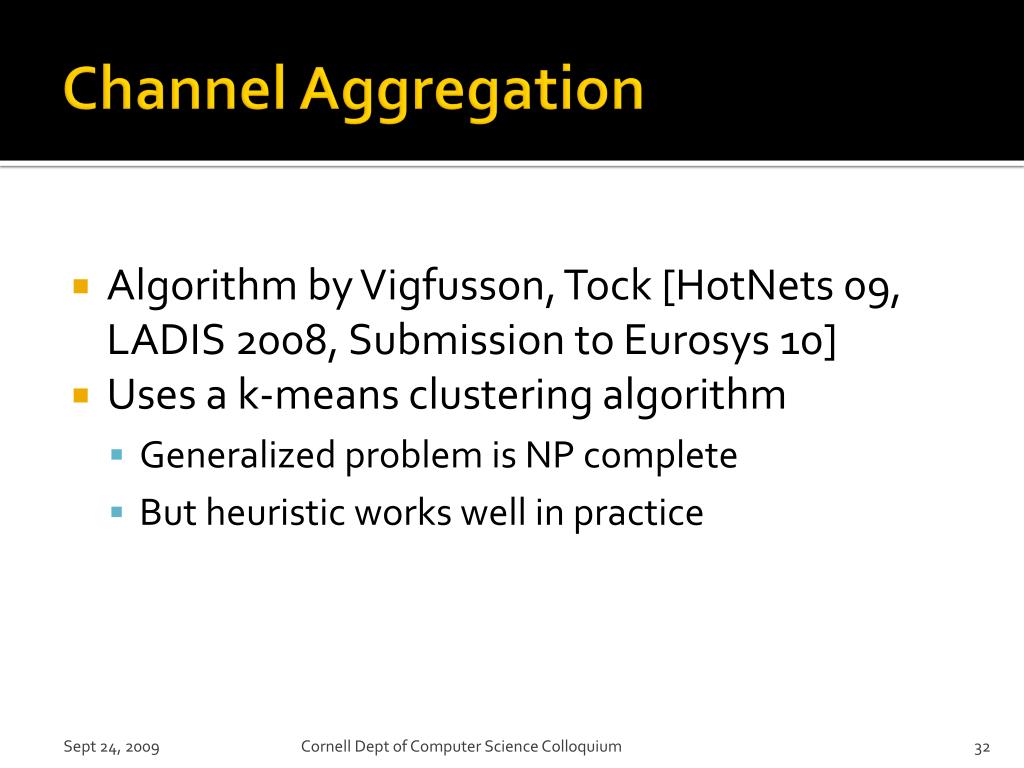 Channel Aggregation

Algorithm by Vigfusson, Tock [HotNets 09, LADIS 2008, Submission to Eurosys 10]

Uses a k-means clustering algorithm

Generalized problem is NP complete

But heuristic works well in practice

Sept 24, 2009

Cornell Dept of Computer Science Colloquium

32